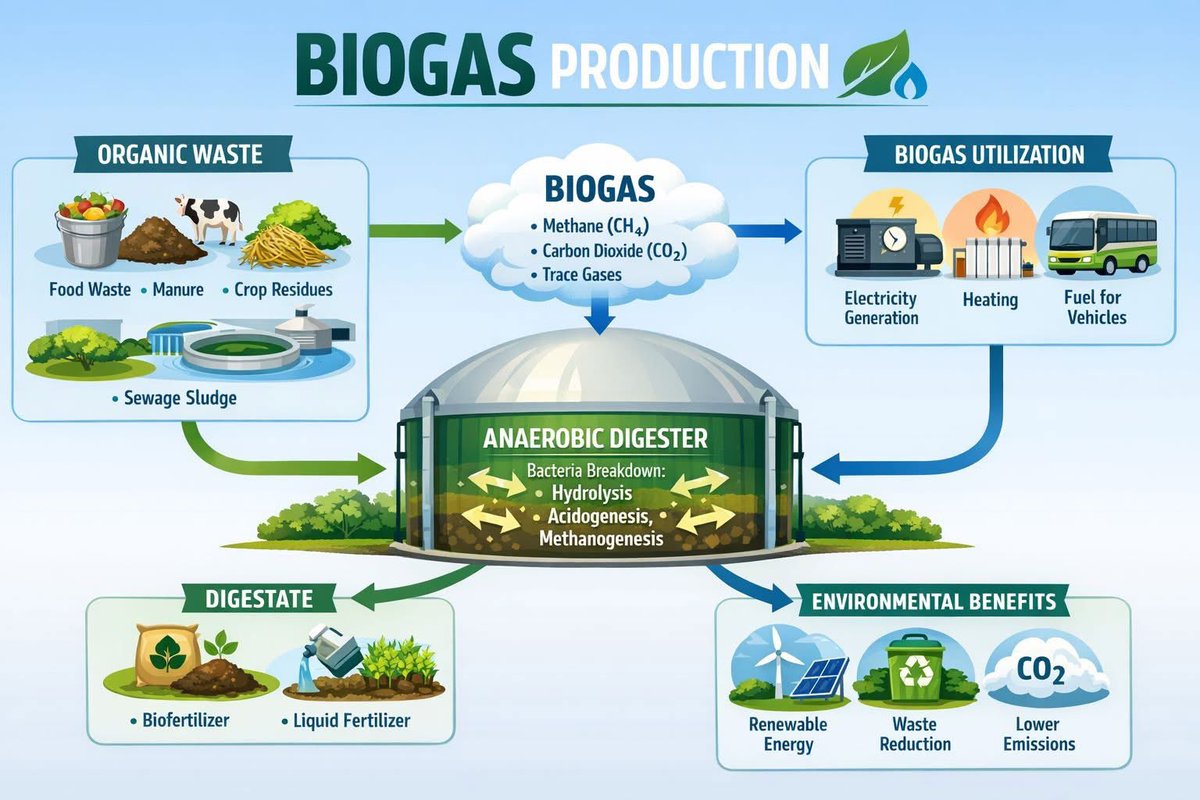 BIOGAS PRODUCTION

ORGANIC WASTE

Food Waste • Manure • Crop Residues

• Sewage Sludge

BIOGAS
• Methane ($CH_4$)
• Carbon Dioxide ($CO_2$)
• Trace Gases

BIOGAS UTILIZATION

Electricity Generation

Heating

Fuel for Vehicles

ANAEROBIC DIGESTER
Bacteria Breakdown:
• Hydrolysis
• Acidogenesis,
Methanogenesis

DIGESTATE

• Biofertilizer

• Liquid Fertilizer

ENVIRONMENTAL BENEFITS

Renewable Energy

Waste Reduction

$CO_2$

Lower Emissions